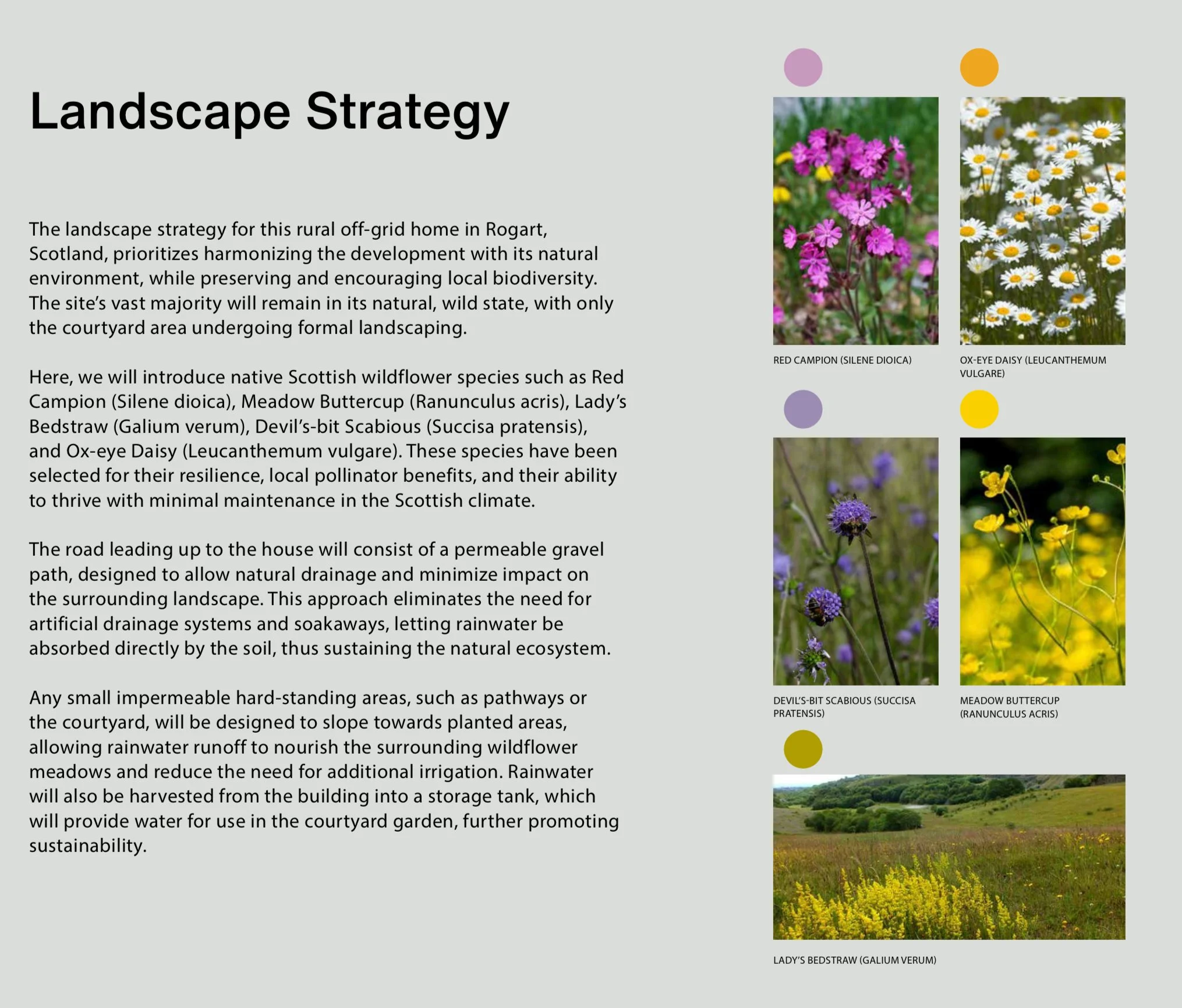 Landscape Strategy

The landscape strategy for this rural off-grid home in Rogart, Scotland, prioritizes harmonizing the development with its natural environment, while preserving and encouraging local biodiversity. The site's vast majority will remain in its natural, wild state, with only the courtyard area undergoing formal landscaping.

Here, we will introduce native Scottish wildflower species such as Red Campion (Silene dioica), Meadow Buttercup (Ranunculus acris), Lady's Bedstraw (Galium verum), Devil's-bit Scabious (Succisa pratensis), and Ox-eye Daisy (Leucanthemum vulgare). These species have been selected for their resilience, local pollinator benefits, and their ability to thrive with minimal maintenance in the Scottish climate.

The road leading up to the house will consist of a permeable gravel path, designed to allow natural drainage and minimize impact on the surrounding landscape. This approach eliminates the need for artificial drainage systems and soakaways, letting rainwater be absorbed directly by the soil, thus sustaining the natural ecosystem.

Any small impermeable hard-standing areas, such as pathways or the courtyard, will be designed to slope towards planted areas, allowing rainwater runoff to nourish the surrounding wildflower meadows and reduce the need for additional irrigation. Rainwater will also be harvested from the building into a storage tank, which will provide water for use in the courtyard garden, further promoting sustainability.

RED CAMPION (SILENE DIOICA)

OX-EYE DAISY (LEUCANTHEMUM VULGARE)

DEVIL'S-BIT SCABIOUS (SUCCISA PRATENSIS)

MEADOW BUTTERCUP (RANUNCULUS ACRIS)

LADY'S BEDSTRAW (GALIUM VERUM)